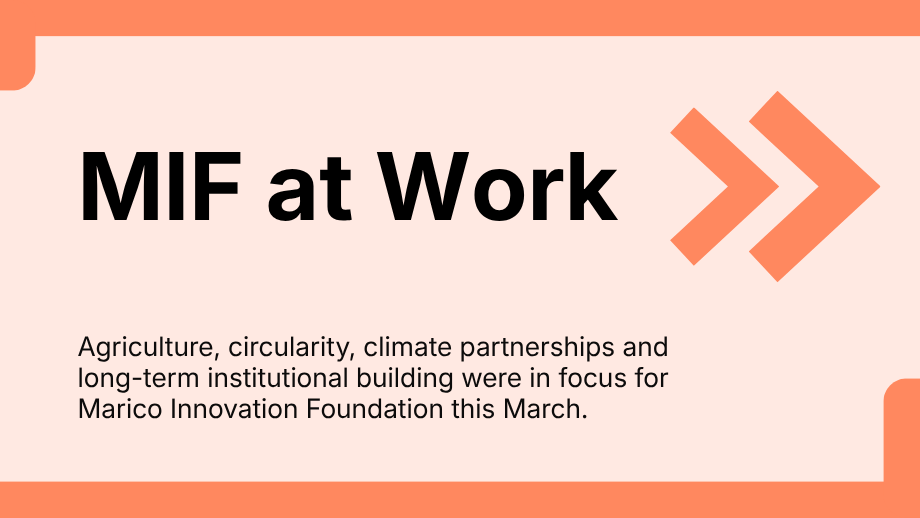 MIF at Work

Agriculture, circularity, climate partnerships and long-term institutional building were in focus for Marico Innovation Foundation this March.